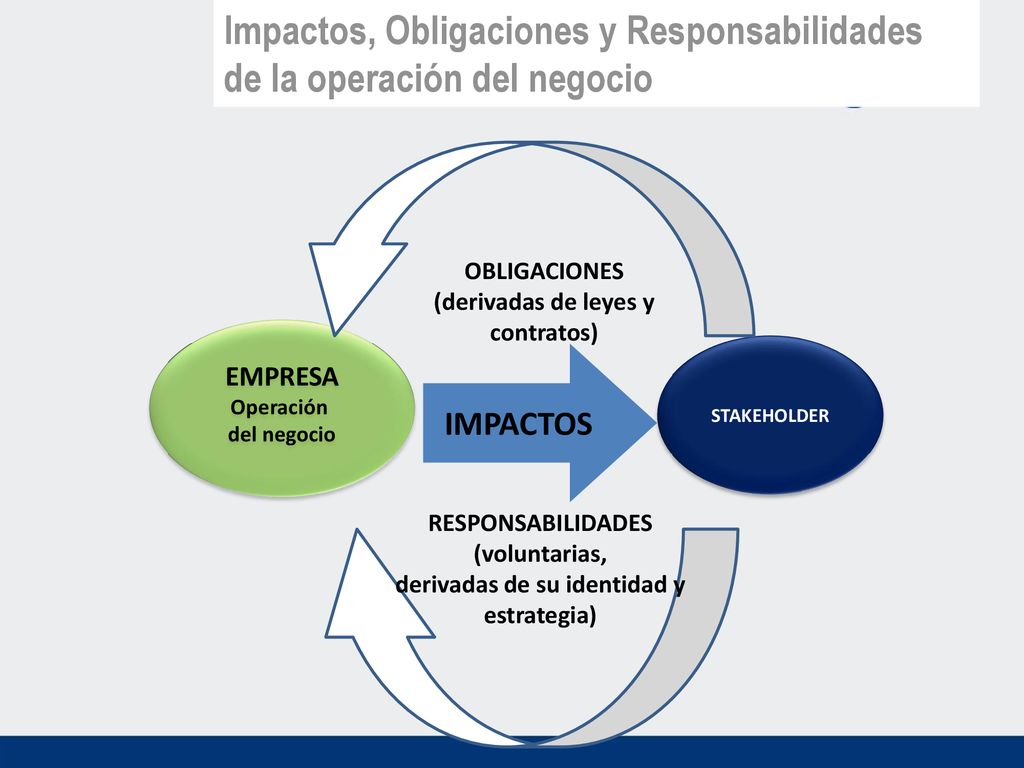 Impactos, Obligaciones y Responsabilidades de la operación del negocio

OBLIGACIONES
(derivadas de leyes y contratos)

EMPRESA
Operación del negocio

IMPACTOS

STAKEHOLDER

RESPONSABILIDADES
(voluntarias, derivadas de su identidad y estrategia)